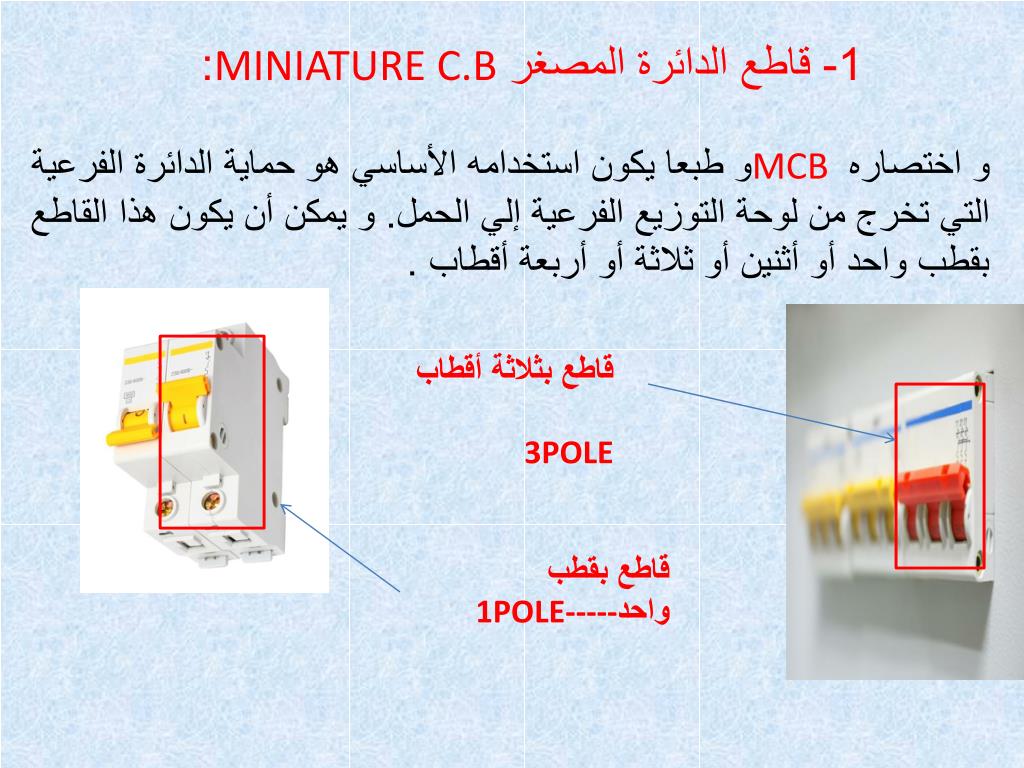 1- قاطع الدائرة المصغر MINIATURE C.B:

و اختصاره MCBو طبعا يكون استخدامه الأساسي هو حماية الدائرة الفرعية التي تخرج من لوحة التوزيع الفرعية إلي الحمل. و يمكن أن يكون هذا القاطع بقطب واحد أو أثنين أو ثلاثة أو أربعة أقطاب .

قاطع بثلاثة أقطاب

3POLE

قاطع بقطب واحد-----1POLE